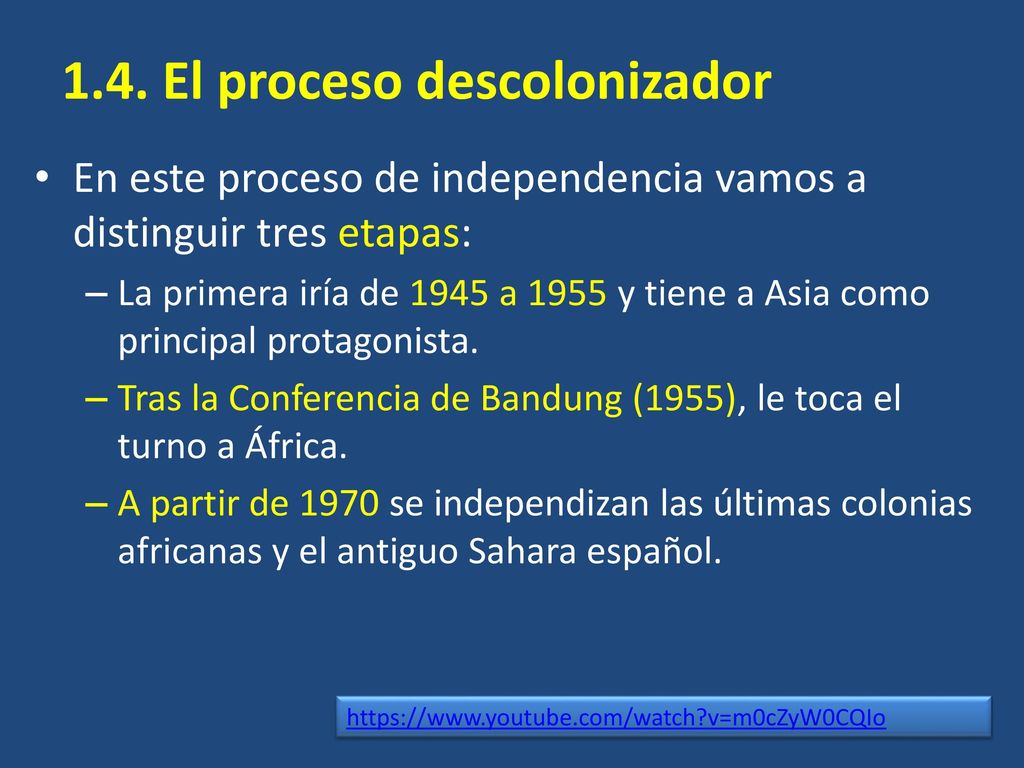 1.4. El proceso descolonizador

• En este proceso de independencia vamos a distinguir tres etapas:

– La primera iría de 1945 a 1955 y tiene a Asia como principal protagonista.

– Tras la Conferencia de Bandung (1955), le toca el turno a África.

– A partir de 1970 se independizan las últimas colonias africanas y el antiguo Sahara español.

https://www.youtube.com/watch?v=m0cZyW0CQIo